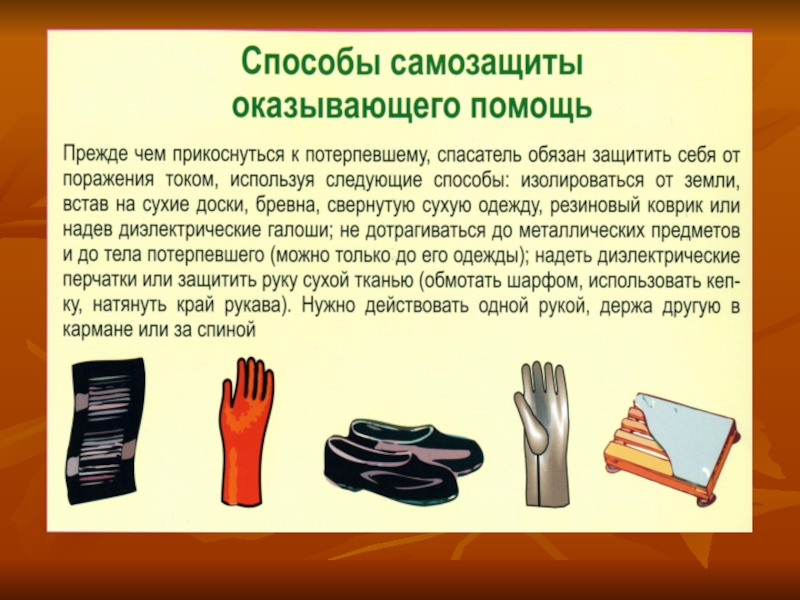 Способы самозащиты оказывающего помощь

Прежде чем прикоснуться к потерпевшему, спасатель обязан защитить себя от поражения током, используя следующие способы: изолироваться от земли, встав на сухие доски, бревна, свернутую сухую одежду, резиновый коврик или надев диэлектрические галоши; не дотрагиваться до металлических предметов и до тела потерпевшего (можно только до его одежды); надеть диэлектрические перчатки или защитить руку сухой тканью (обмотать шарфом, использовать кепку, натянуть край рукава). Нужно действовать одной рукой, держа другую в кармане или за спиной